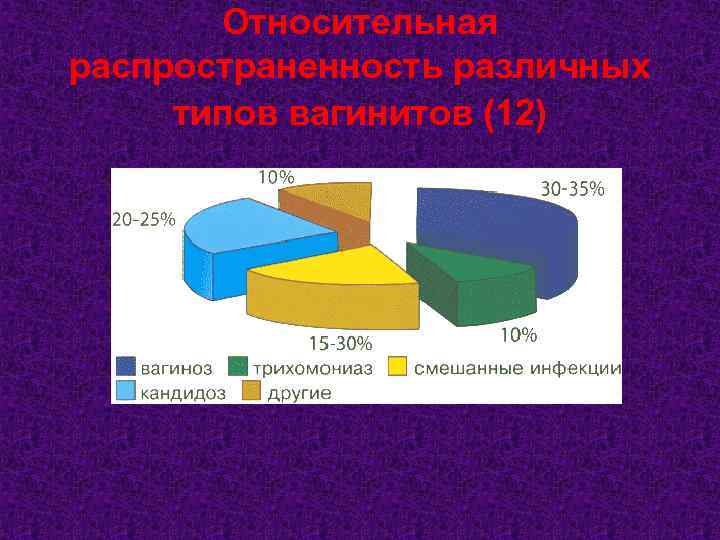 Относительная распространенность различных типов вагинитов (12)

10%

30-35%

20-25%

15-30%

10%

вагиноз
трихомониаз
смешанные инфекции
кандидоз
другие